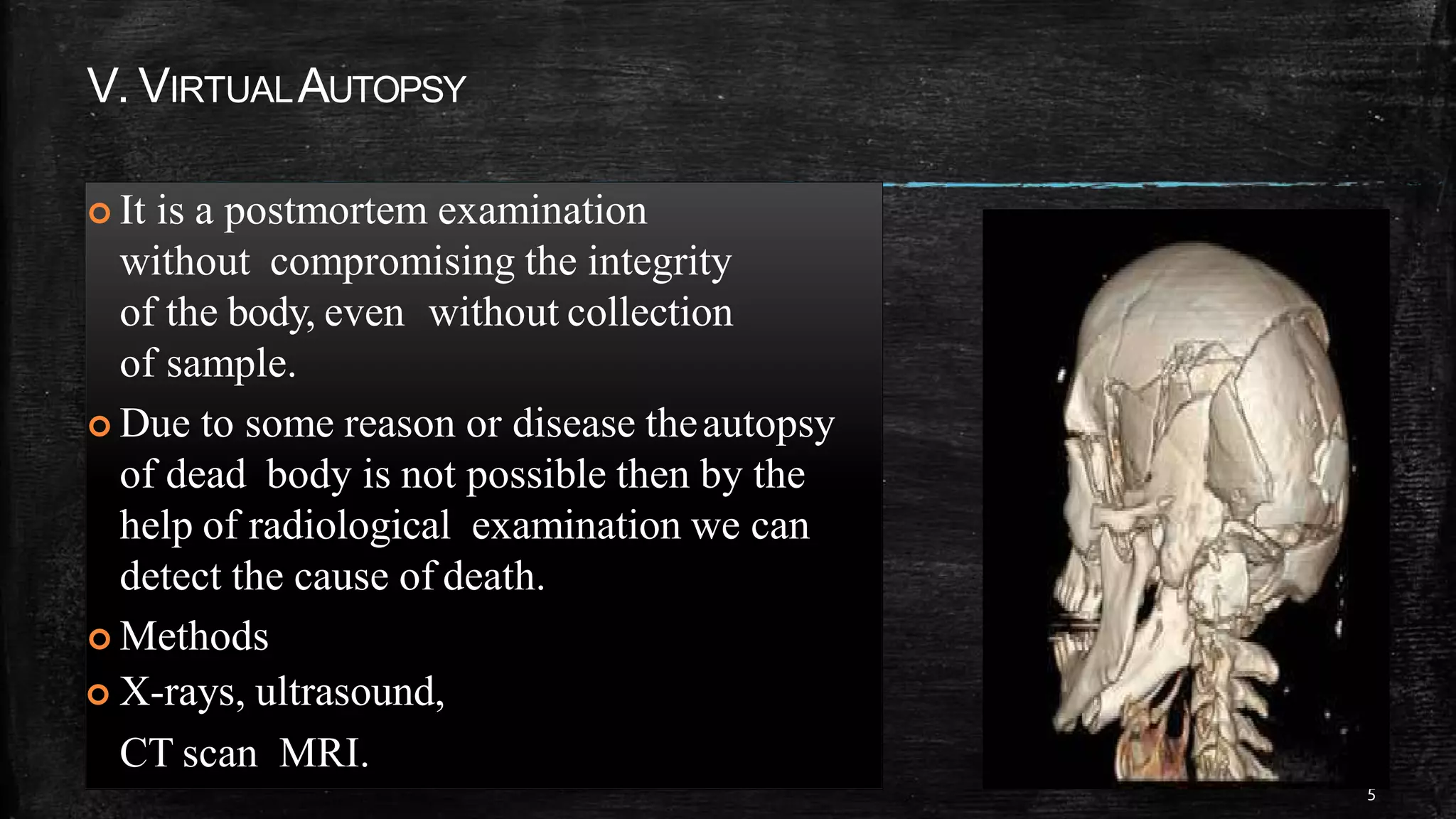 V. VIRTUAL AUTOPSY

It is a postmortem examination without compromising the integrity of the body, even without collection of sample.

Due to some reason or disease the autopsy of dead body is not possible then by the help of radiological examination we can detect the cause of death.

Methods

X-rays, ultrasound,

CT scan MRI.

5